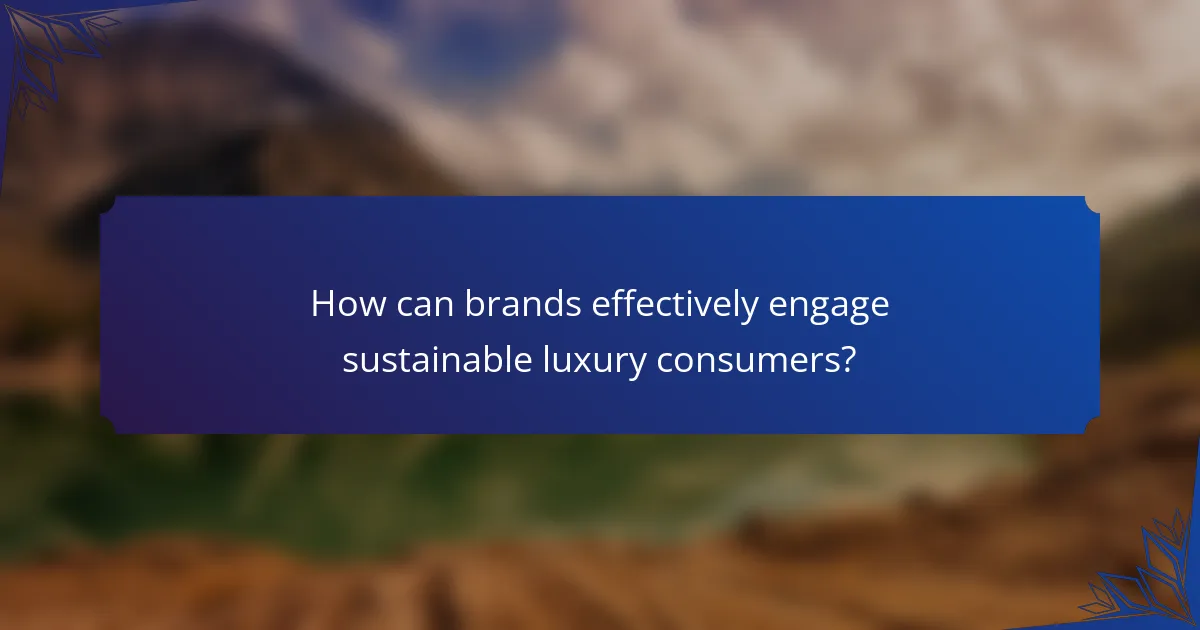 How can brands effectively engage sustainable luxury consumers?